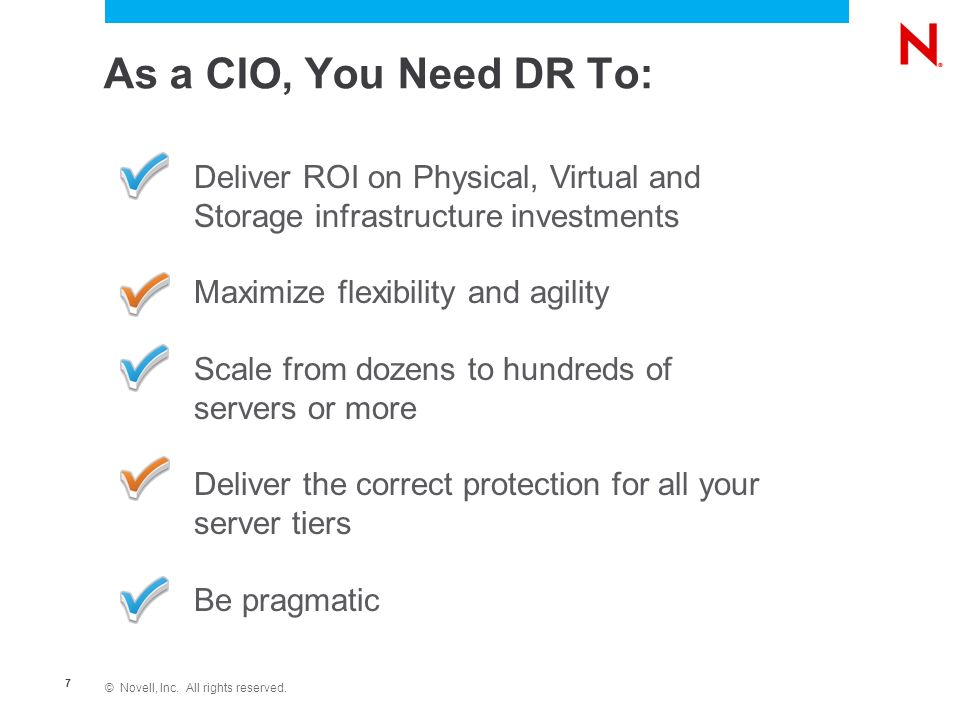 N

As a CIO, You Need DR To:

Deliver ROI on Physical, Virtual and Storage infrastructure investments

Maximize flexibility and agility

Scale from dozens to hundreds of servers or more

Deliver the correct protection for all your server tiers

Be pragmatic

7 © Novell, Inc. All rights reserved.